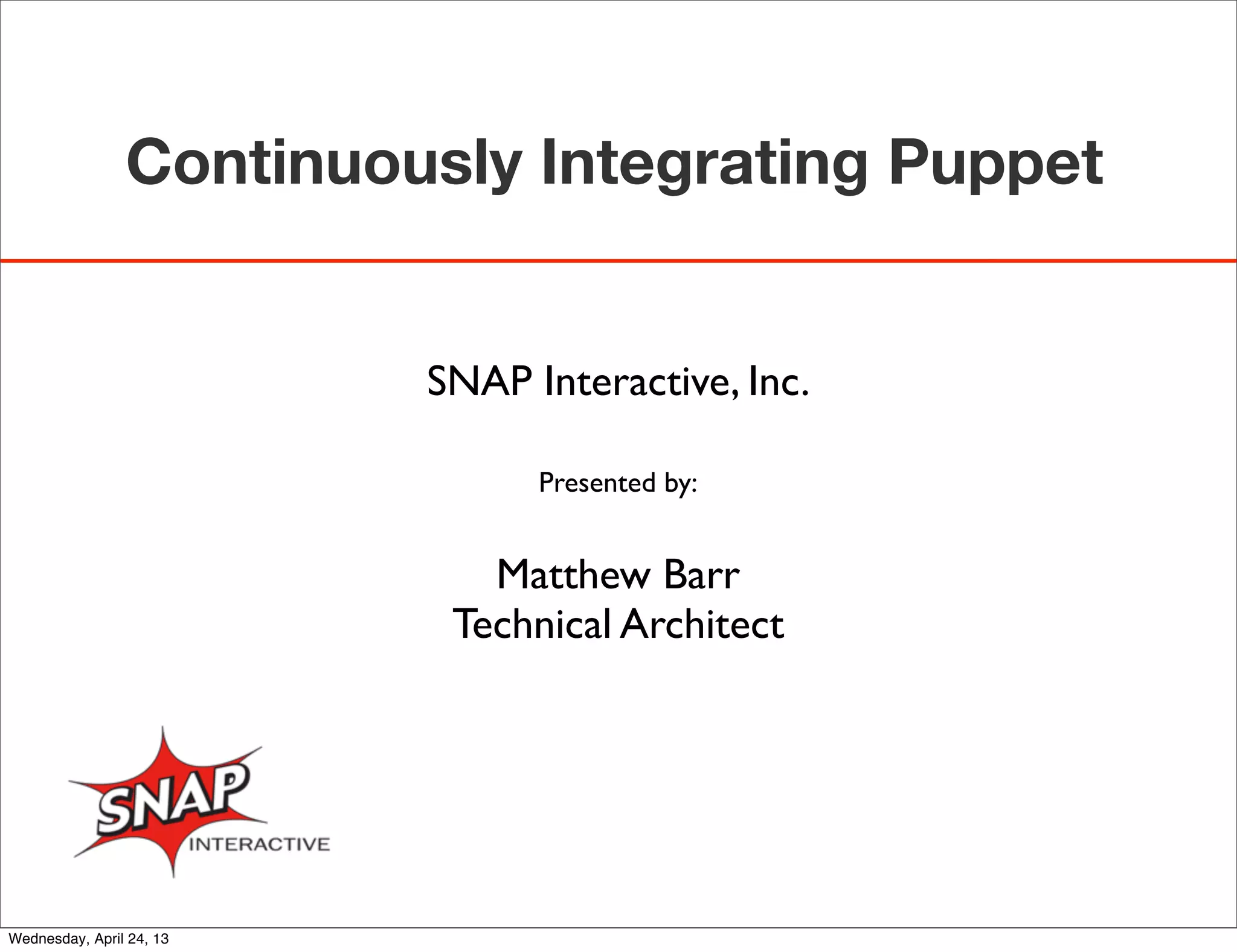 Continuously Integrating Puppet

SNAP Interactive, Inc.

Presented by:

Matthew Barr
Technical Architect

SNAP INTERACTIVE

Wednesday, April 24, 13